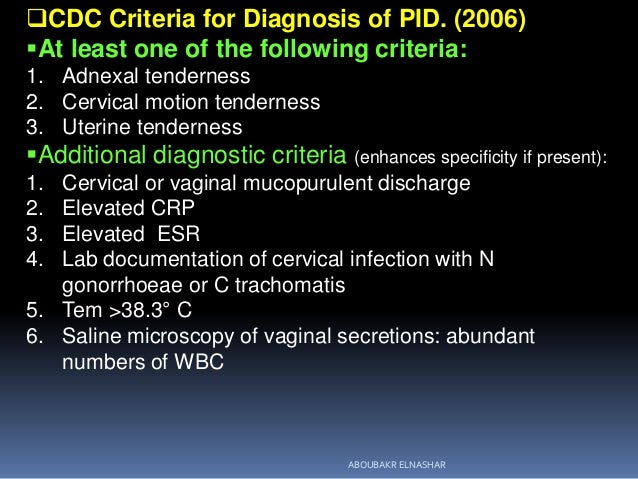 ❑CDC Criteria for Diagnosis of PID. (2006)
▪At least one of the following criteria:
1. Adnexal tenderness
2. Cervical motion tenderness
3. Uterine tenderness
▪Additional diagnostic criteria (enhances specificity if present):
1. Cervical or vaginal mucopurulent discharge
2. Elevated CRP
3. Elevated ESR
4. Lab documentation of cervical infection with N gonorrhoeae or C trachomatis
5. Tem >38.3° C
6. Saline microscopy of vaginal secretions: abundant numbers of WBC

ABOUBAKR ELNASHAR